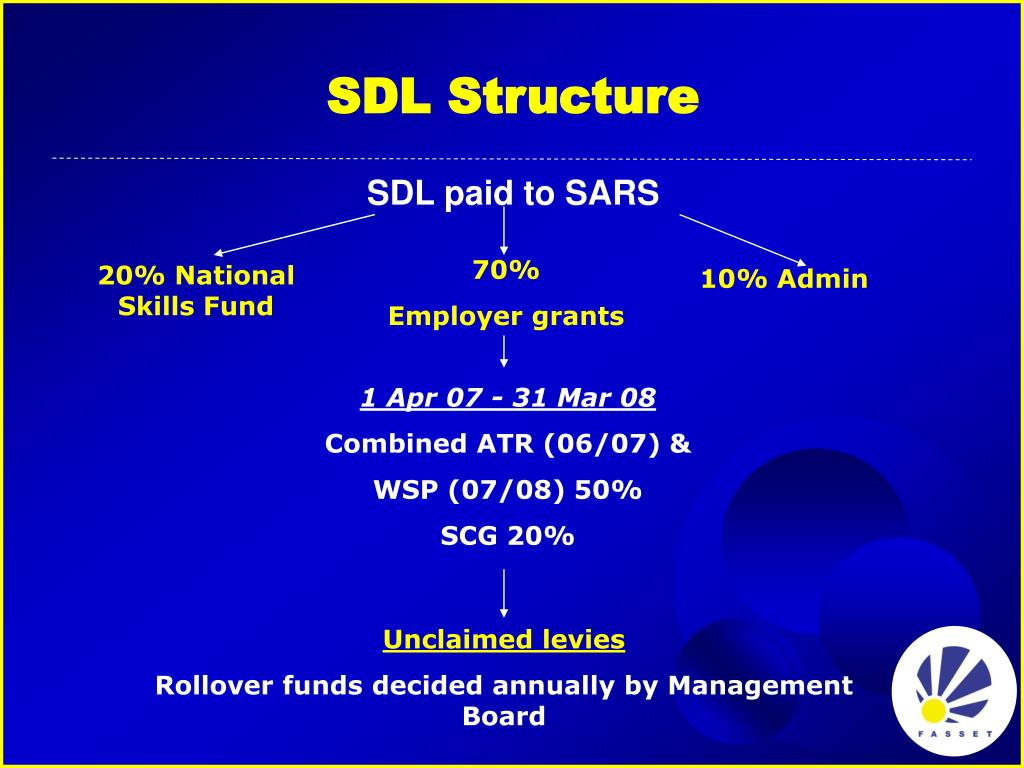 SDL Structure

SDL paid to SARS

20% National Skills Fund

70%

Employer grants

10% Admin

1 Apr 07 - 31 Mar 08

Combined ATR (06/07) &

WSP (07/08) 50%

SCG 20%

Unclaimed levies

Rollover funds decided annually by Management Board

FASSET